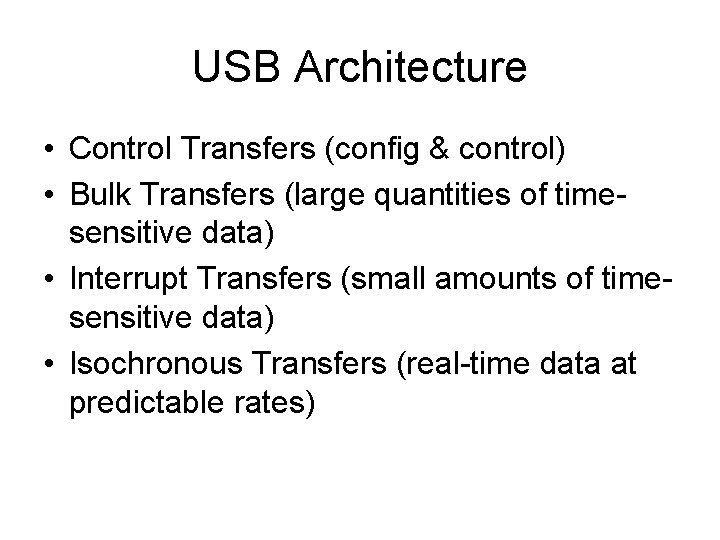 USB Architecture

• Control Transfers (config & control)
• Bulk Transfers (large quantities of time-sensitive data)
• Interrupt Transfers (small amounts of time-sensitive data)
• Isochronous Transfers (real-time data at predictable rates)